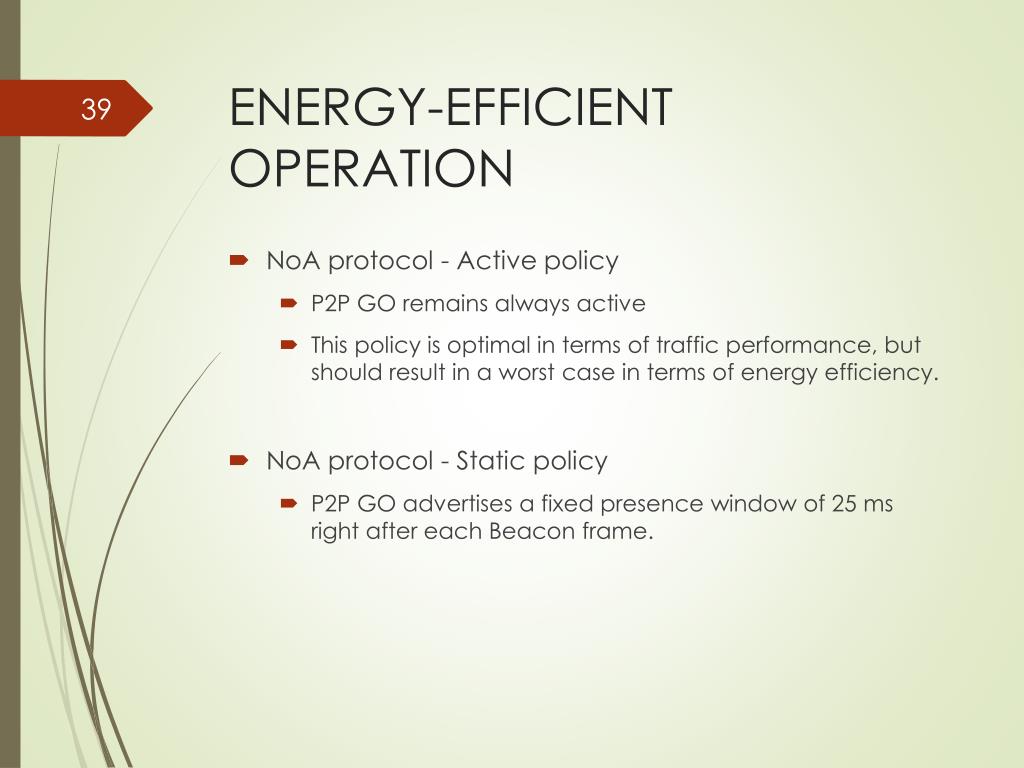 39

ENERGY-EFFICIENT OPERATION

NoA protocol - Active policy

P2P GO remains always active

This policy is optimal in terms of traffic performance, but should result in a worst case in terms of energy efficiency.

NoA protocol - Static policy

P2P GO advertises a fixed presence window of 25 ms right after each Beacon frame.